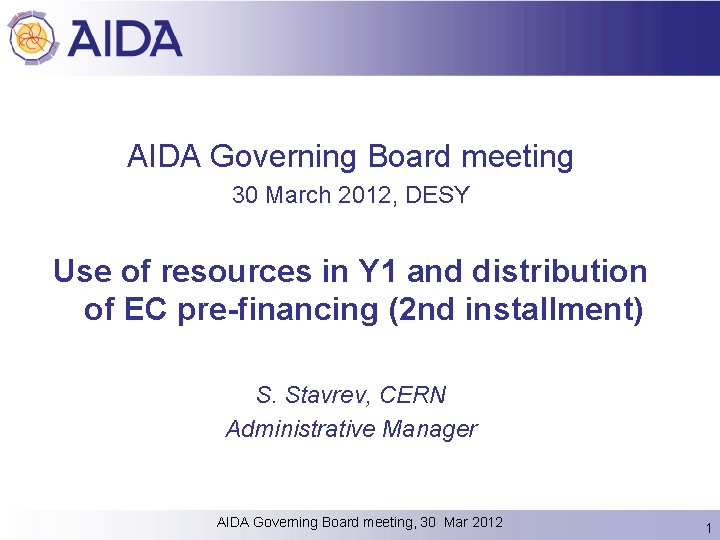 AIDA

AIDA Governing Board meeting

30 March 2012, DESY

Use of resources in Y1 and distribution of EC pre-financing (2nd installment)

S. Stavrev, CERN

Administrative Manager

AIDA Governing Board meeting, 30 Mar 2012

1